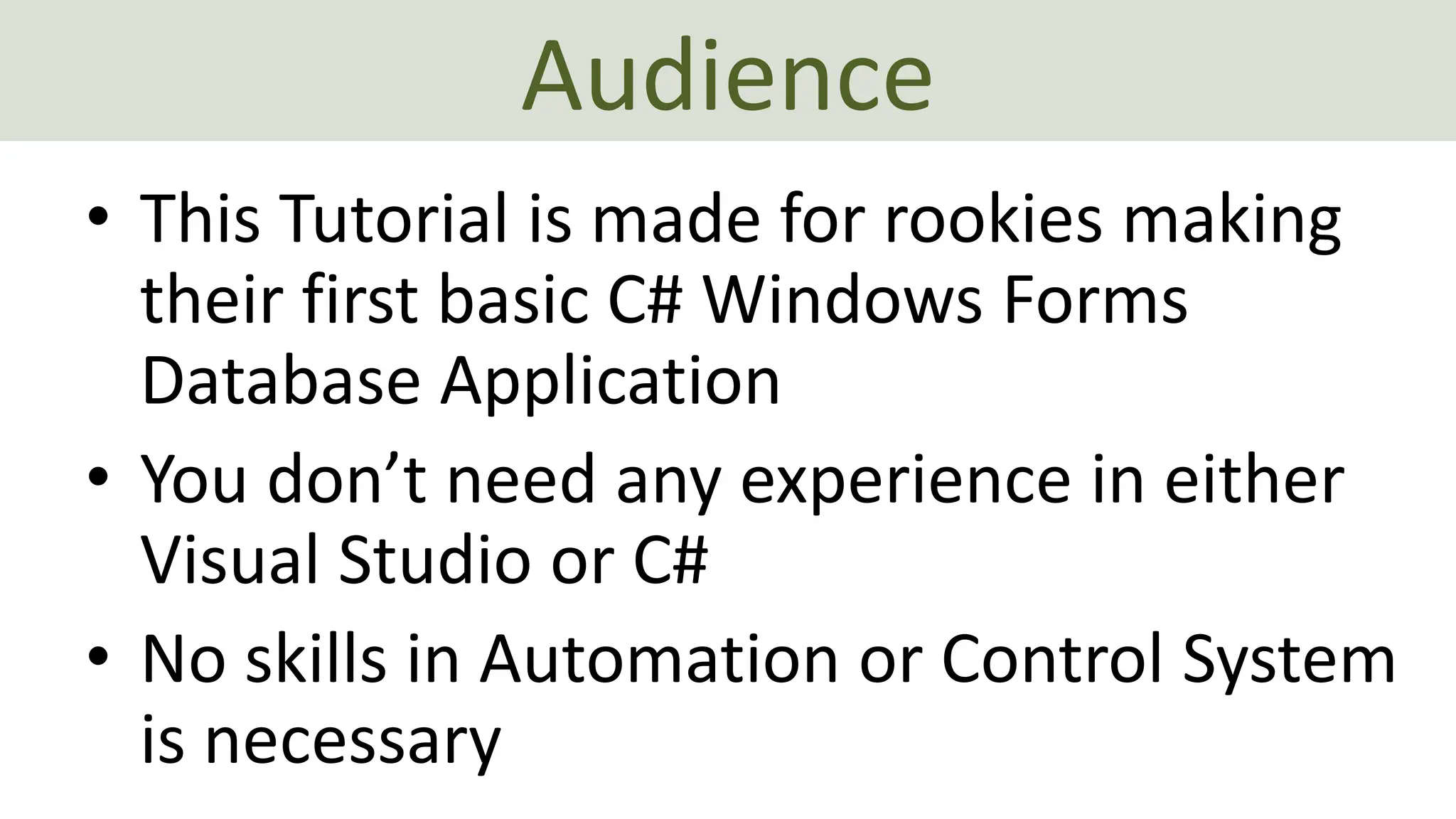 Audience

• This Tutorial is made for rookies making their first basic C# Windows Forms Database Application

• You don’t need any experience in either Visual Studio or C#

• No skills in Automation or Control System is necessary